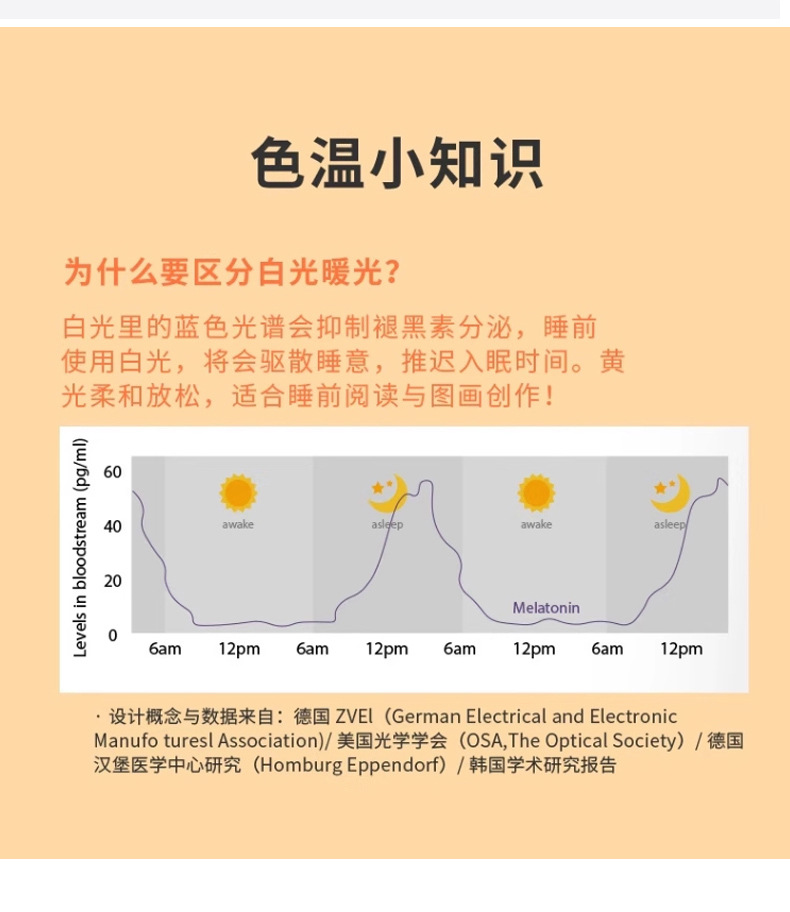 色温小知识

为什么要区分白光暖光？

白光里的蓝色光谱会抑制褪黑素分泌，睡前使用白光，将会驱散睡意，推迟入眠时间。黄光柔和放松，适合睡前阅读与图画创作！

Levels in bloodstream (pg/ml)
60
40
20
0
awake
asleep
awake
asleep
Melatonin
6am
12pm
6am
12pm
6am
12pm
6am
12pm

· 设计概念与数据来自：德国 ZVEl（German Electrical and Electronic Manufo turesl Association)/ 美国光学学会（OSA,The Optical Society）/ 德国汉堡医学中心研究（Homburg Eppendorf）/ 韩国学术研究报告